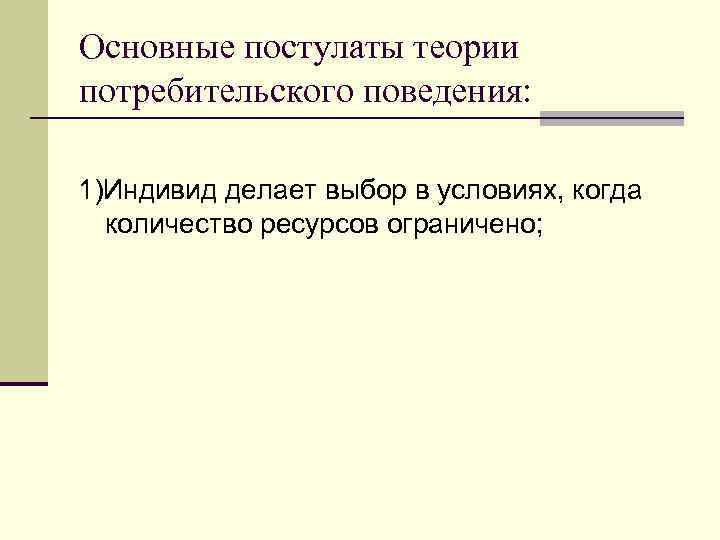 Основные постулаты теории потребительского поведения:

1)Индивид делает выбор в условиях, когда количество ресурсов ограничено;